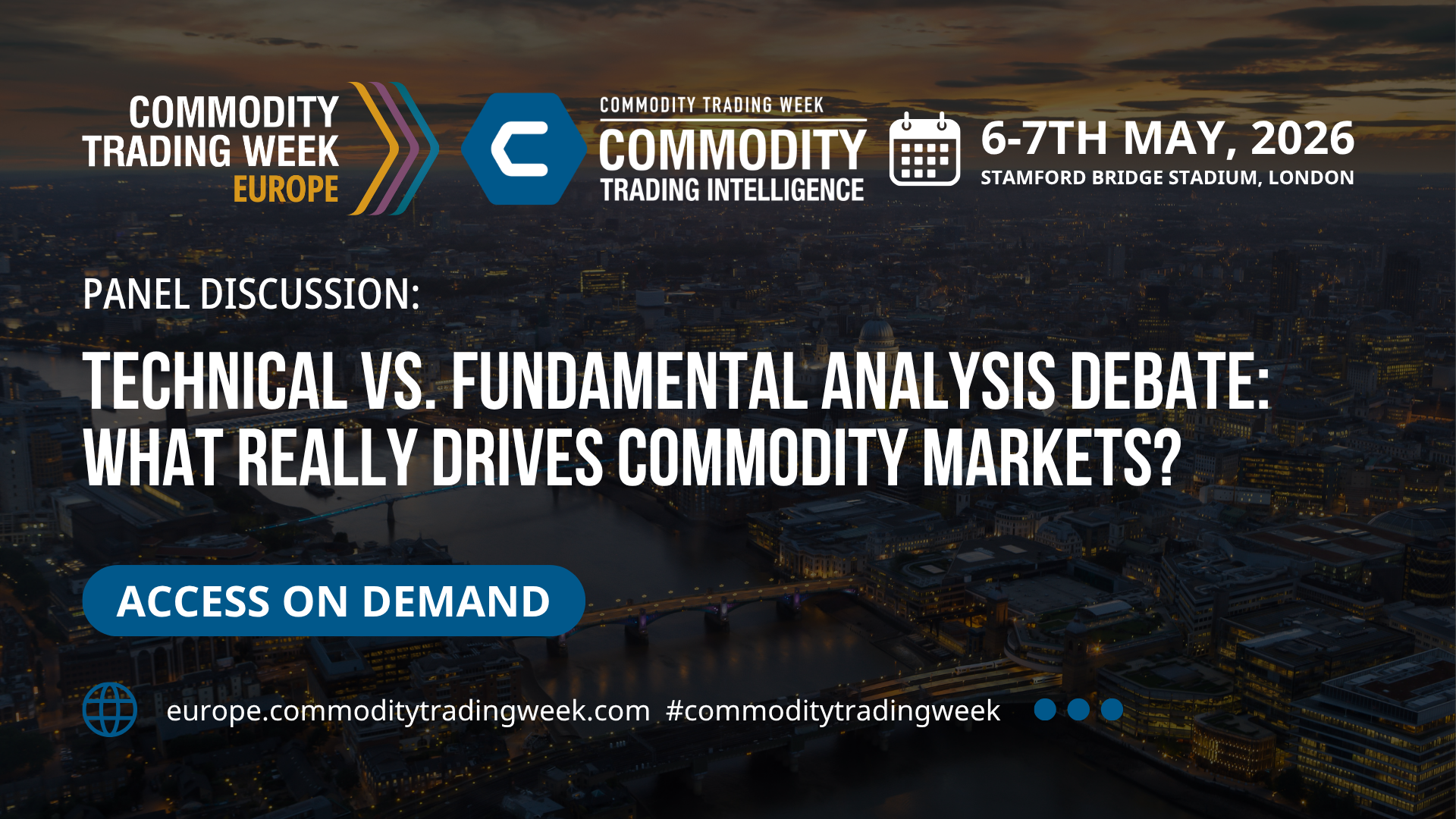 COMMODITY TRADING WEEK EUROPE

COMMODITY TRADING WEEK
COMMODITY TRADING INTELLIGENCE

6-7TH MAY, 2026
STAMFORD BRIDGE STADIUM, LONDON

PANEL DISCUSSION:

TECHNICAL VS. FUNDAMENTAL ANALYSIS DEBATE: WHAT REALLY DRIVES COMMODITY MARKETS?

ACCESS ON DEMAND

europe.commoditytradingweek.com #commoditytradingweek